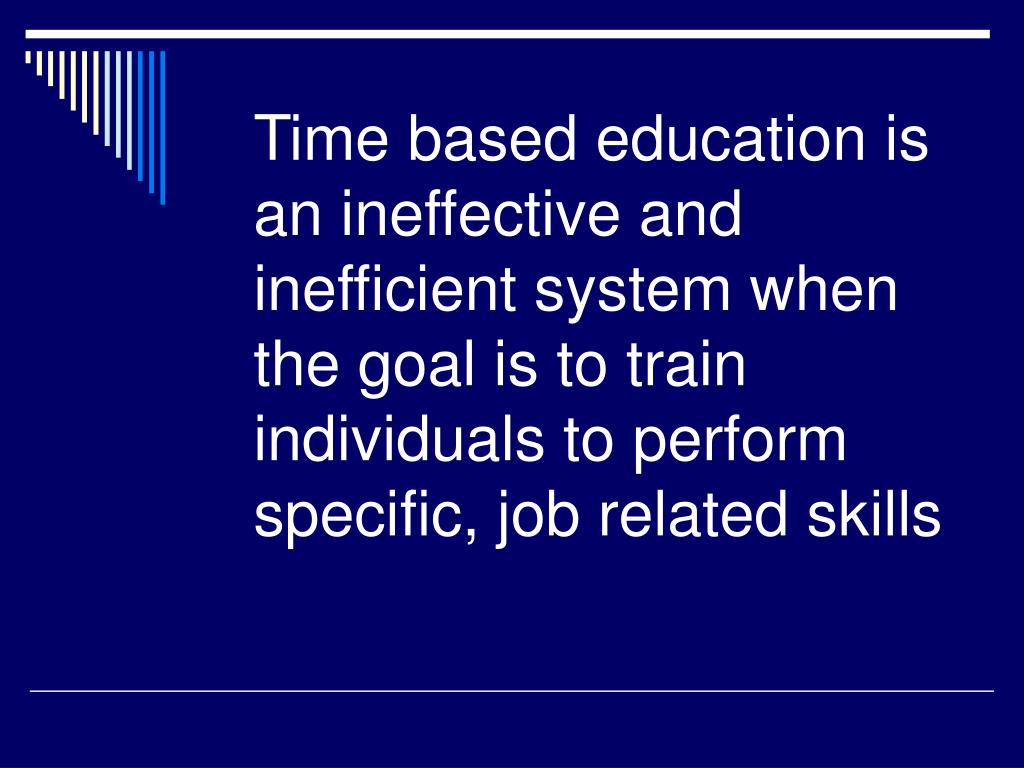 Time based education is an ineffective and inefficient system when the goal is to train individuals to perform specific, job related skills